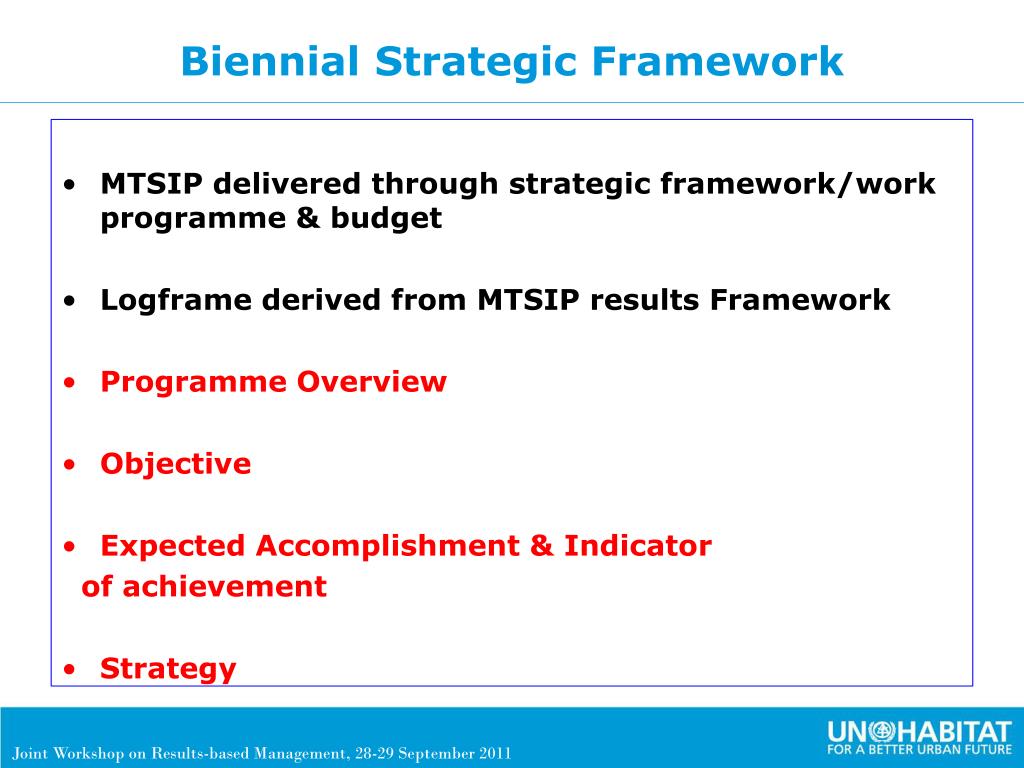 Biennial Strategic Framework

• MTSIP delivered through strategic framework/work programme & budget

• Logframe derived from MTSIP results Framework

• Programme Overview

• Objective

• Expected Accomplishment & Indicator of achievement

• Strategy

Joint Workshop on Results-based Management, 28-29 September 2011

UN HABITAT
FOR A BETTER URBAN FUTURE